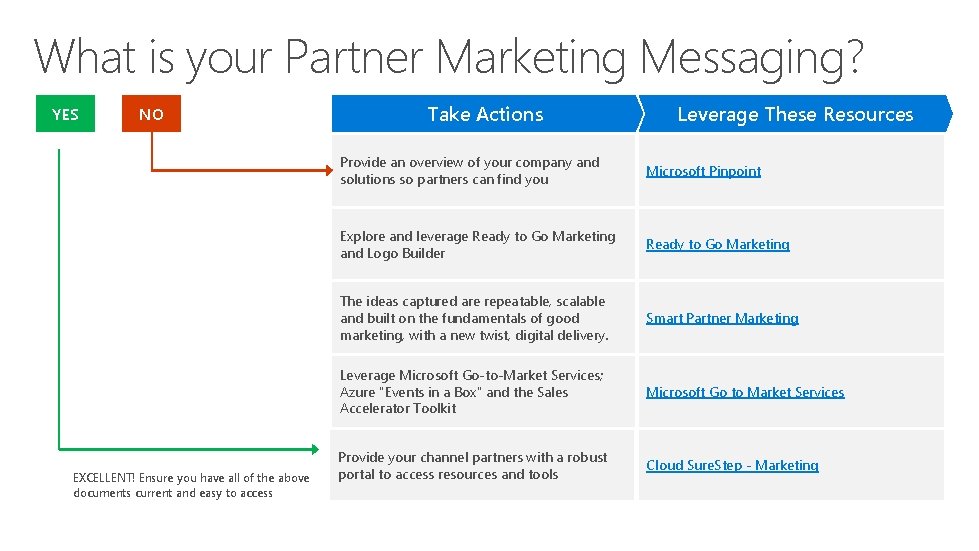 What is your Partner Marketing Messaging?

YES

NO

| Take Actions | Leverage These Resources |
|---|---|
| Provide an overview of your company and solutions so partners can find you | Microsoft Pinpoint |
| Explore and leverage Ready to Go Marketing and Logo Builder | Ready to Go Marketing |
| The ideas captured are repeatable, scalable and built on the fundamentals of good marketing, with a new twist, digital delivery. | Smart Partner Marketing |
| Leverage Microsoft Go-to-Market Services; Azure "Events in a Box" and the Sales Accelerator Toolkit | Microsoft Go to Market Services |
| Provide your channel partners with a robust portal to access resources and tools | Cloud SureStep - Marketing |

EXCELLENT! Ensure you have all of the above documents current and easy to access